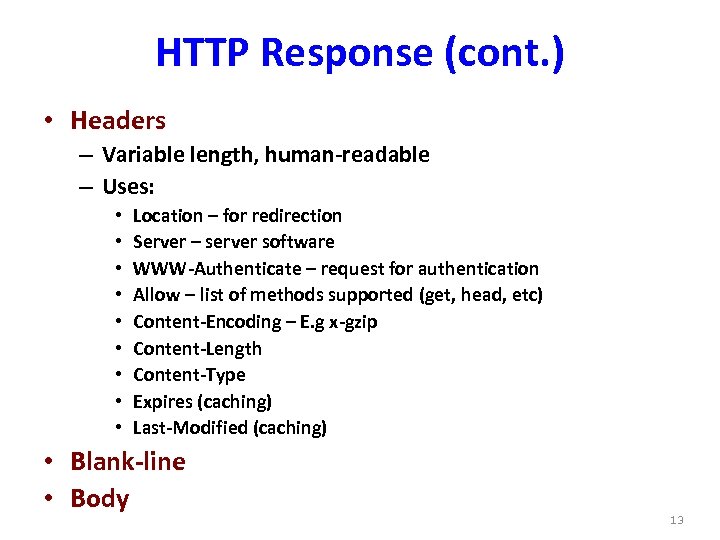 HTTP Response (cont.)

• Headers
– Variable length, human-readable
– Uses:
• Location – for redirection
• Server – server software
• WWW-Authenticate – request for authentication
• Allow – list of methods supported (get, head, etc)
• Content-Encoding – E.g x-gzip
• Content-Length
• Content-Type
• Expires (caching)
• Last-Modified (caching)
• Blank-line
• Body

13